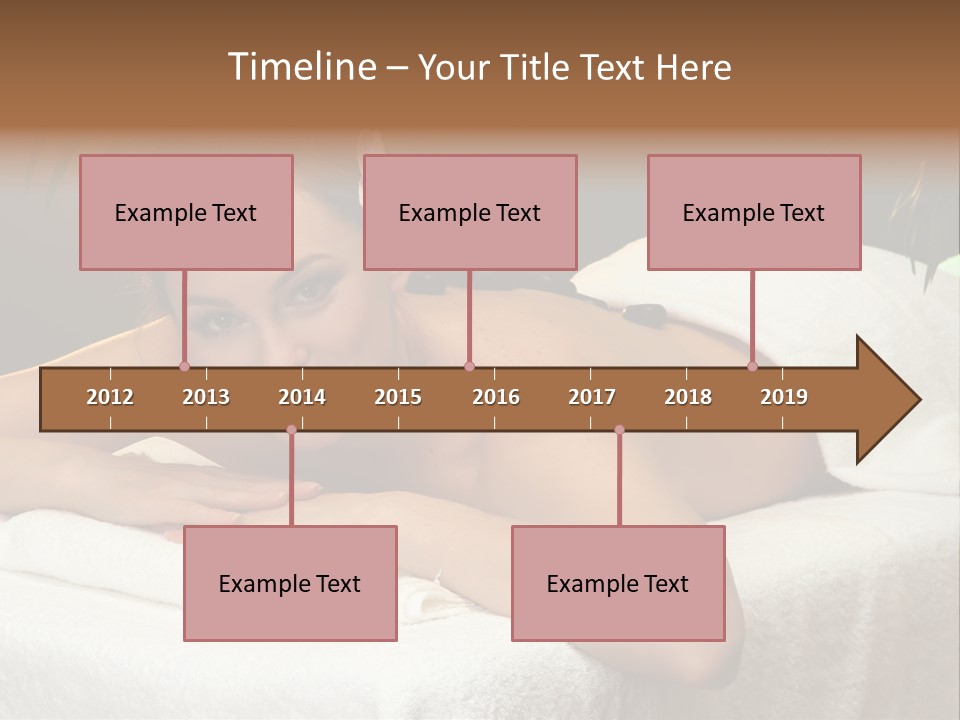 Timeline – Your Title Text Here

Example Text

Example Text

Example Text

2012 2013 2014 2015 2016 2017 2018 2019

Example Text

Example Text